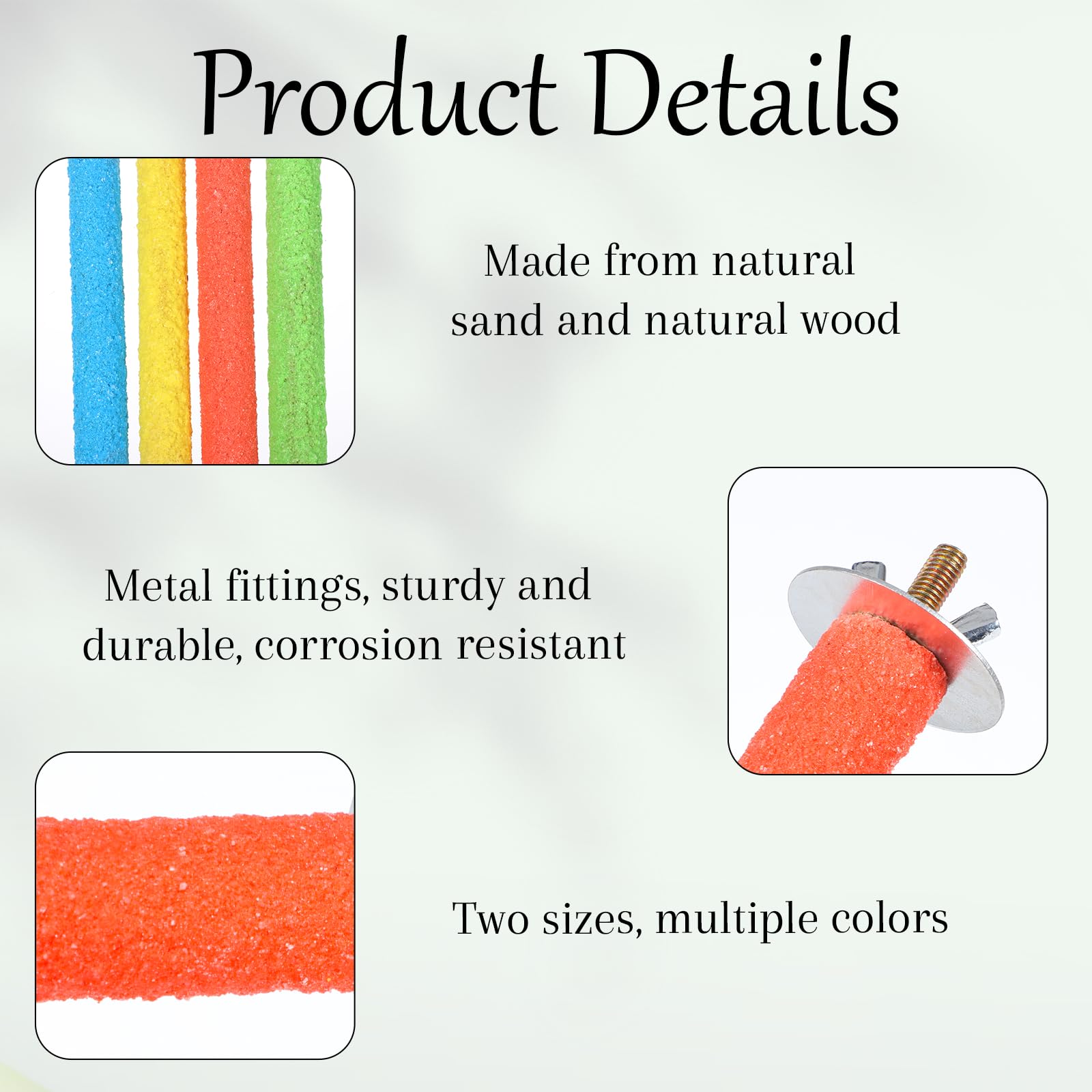 Product Details

Made from natural sand and natural wood

Metal fittings, sturdy and durable, corrosion resistant

Two sizes, multiple colors